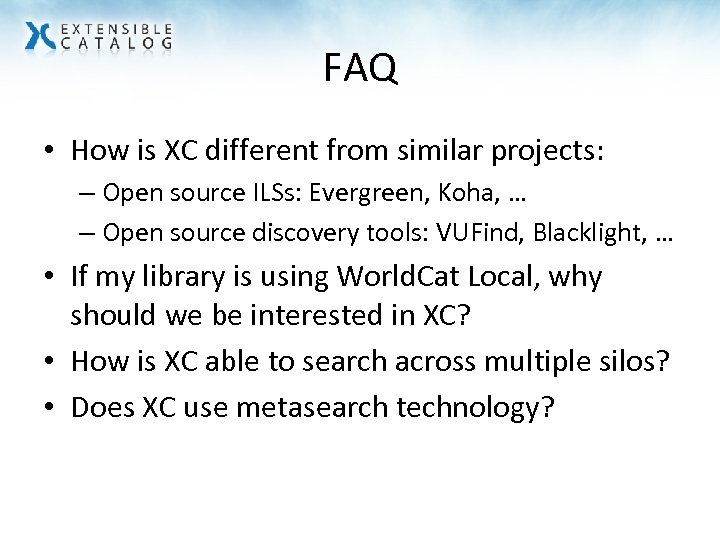 EXTENSIBLE CATALOG

FAQ

• How is XC different from similar projects:
– Open source ILSs: Evergreen, Koha, …
– Open source discovery tools: VUFind, Blacklight, …
• If my library is using WorldCat Local, why should we be interested in XC?
• How is XC able to search across multiple silos?
• Does XC use metasearch technology?